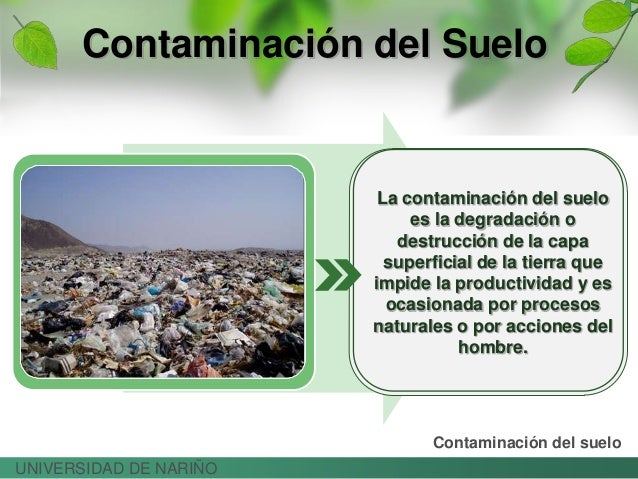 Contaminación del Suelo

La contaminación del suelo es la degradación o destrucción de la capa superficial de la tierra que impide la productividad y es ocasionada por procesos naturales o por acciones del hombre.

Contaminación del suelo

UNIVERSIDAD DE NARIÑO